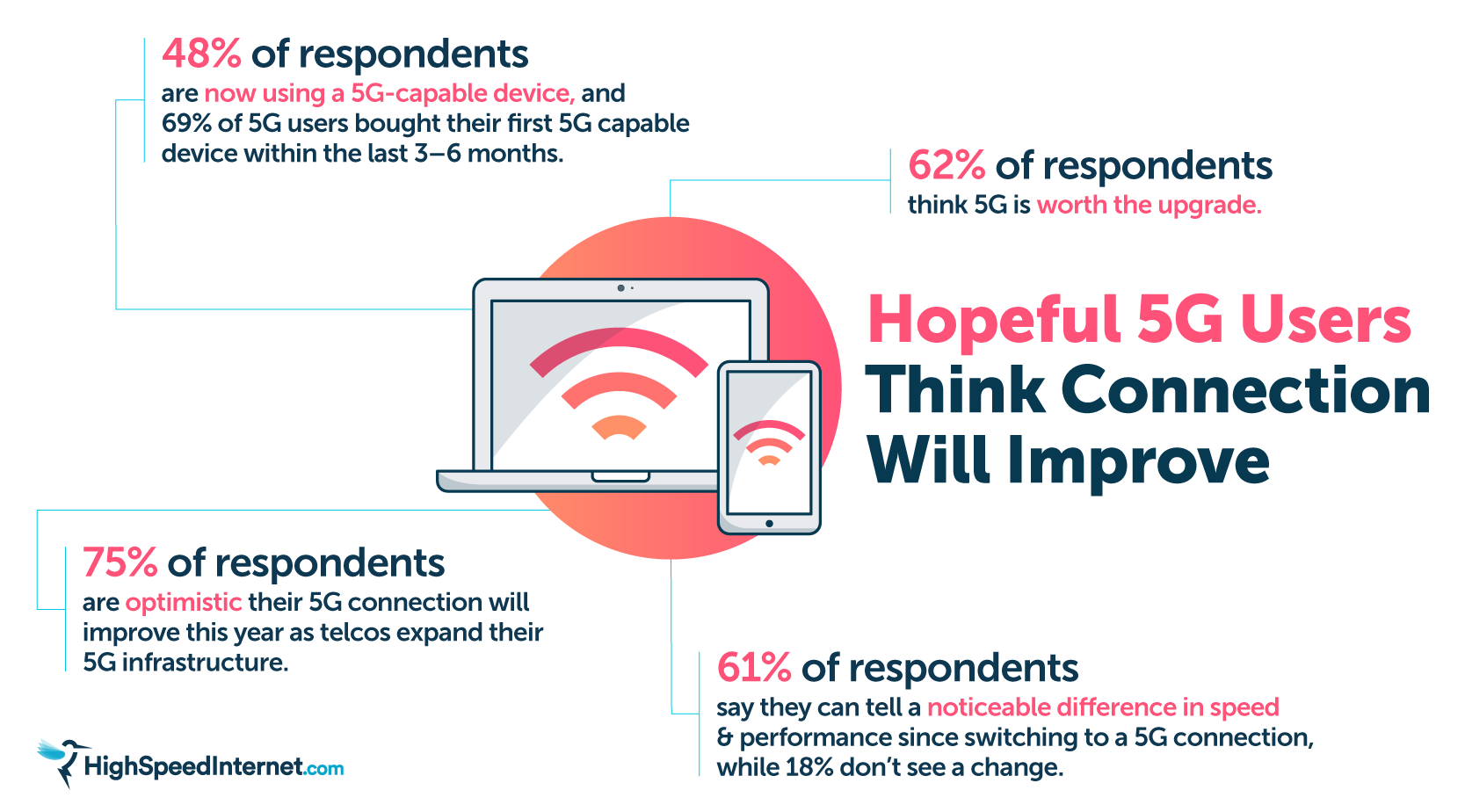 48% of respondents
are now using a 5G-capable device, and 69% of 5G users bought their first 5G capable device within the last 3–6 months.

62% of respondents
think 5G is worth the upgrade.

Hopeful 5G Users Think Connection Will Improve

75% of respondents
are optimistic their 5G connection will improve this year as telcos expand their 5G infrastructure.

61% of respondents
say they can tell a noticeable difference in speed & performance since switching to a 5G connection, while 18% don't see a change.

HighSpeedInternet.com